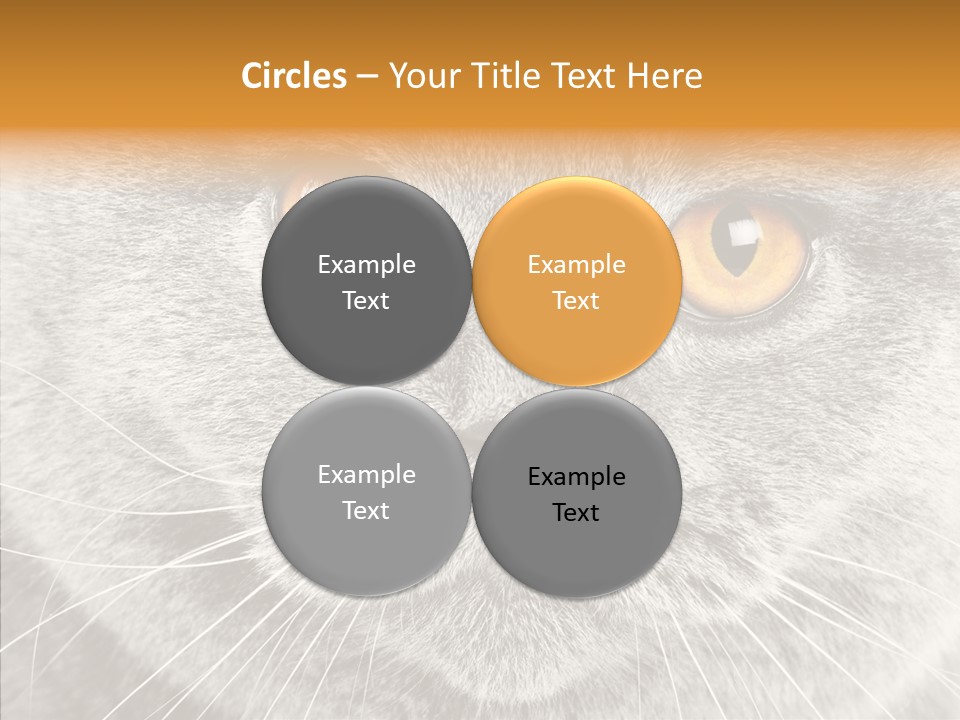 Circles – Your Title Text Here

Example Text

Example Text

Example Text

Example Text